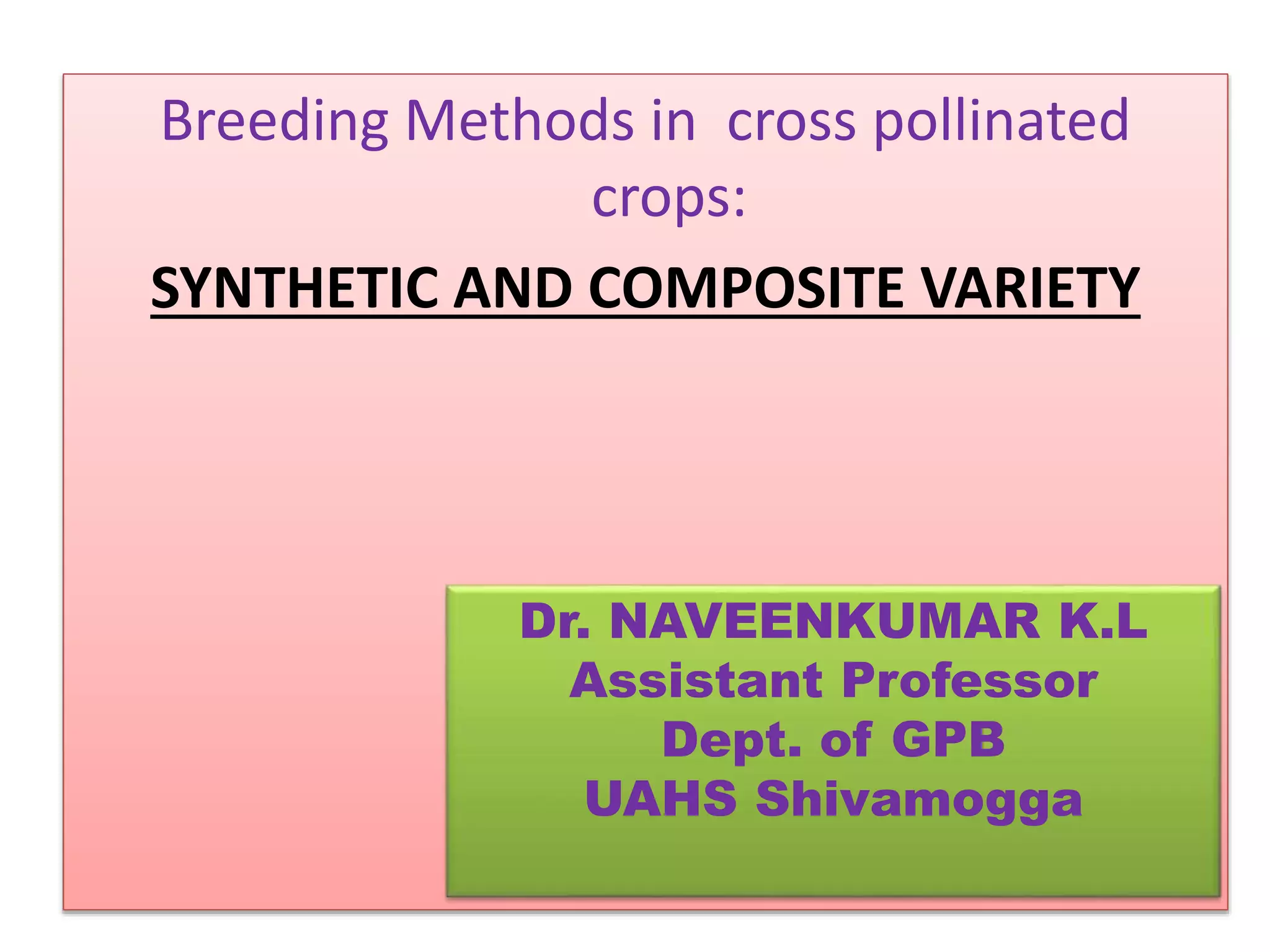 Breeding Methods in cross pollinated crops:

SYNTHETIC AND COMPOSITE VARIETY

Dr. NAVEENKUMAR K.L
Assistant Professor
Dept. of GPB
UAHS Shivamogga